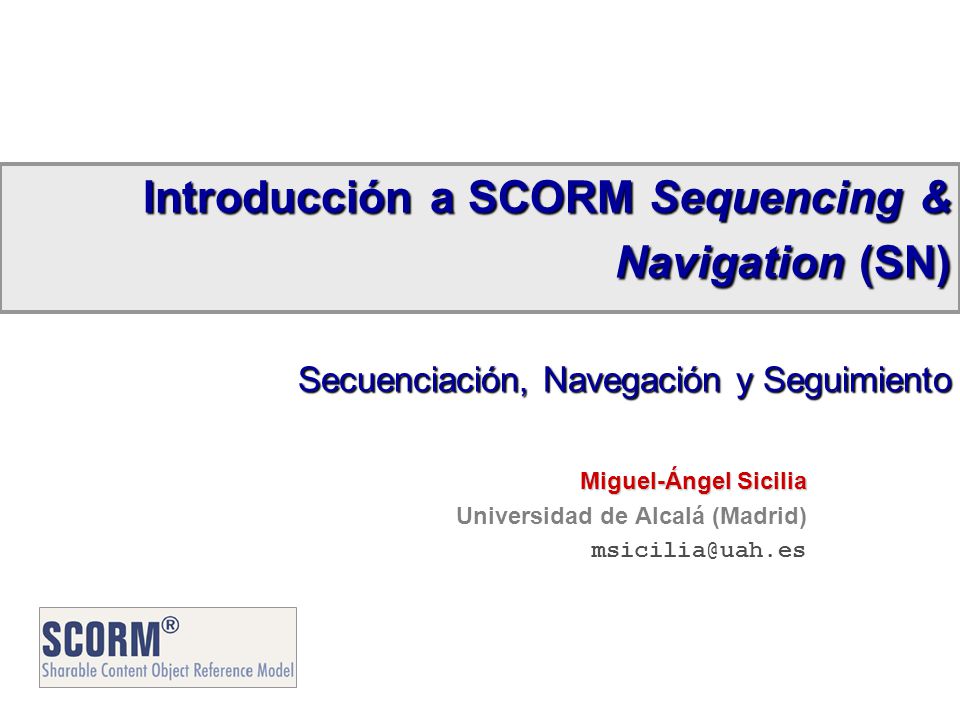 Introducción a SCORM Sequencing & Navigation (SN)

Secuenciación, Navegación y Seguimiento

Miguel-Ángel Sicilia
Universidad de Alcalá (Madrid)
msicilia@uah.es

SCORM®
Sharable Content Object Reference Model